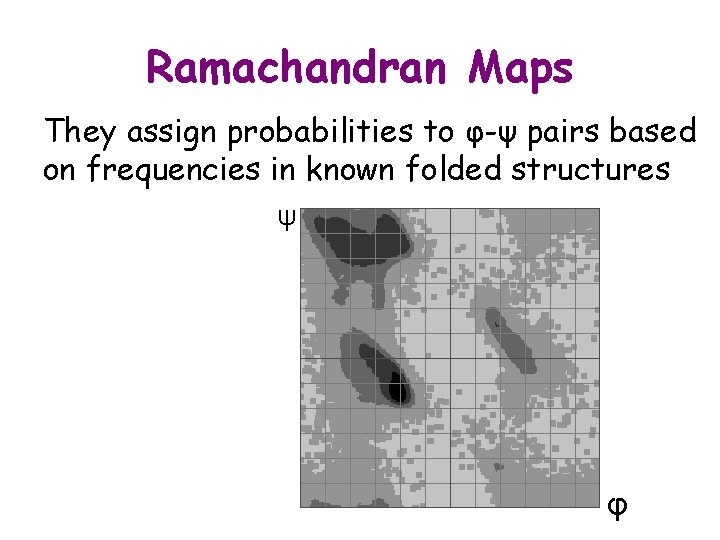 Ramachandran Maps

They assign probabilities to φ-ψ pairs based on frequencies in known folded structures

ψ

φ